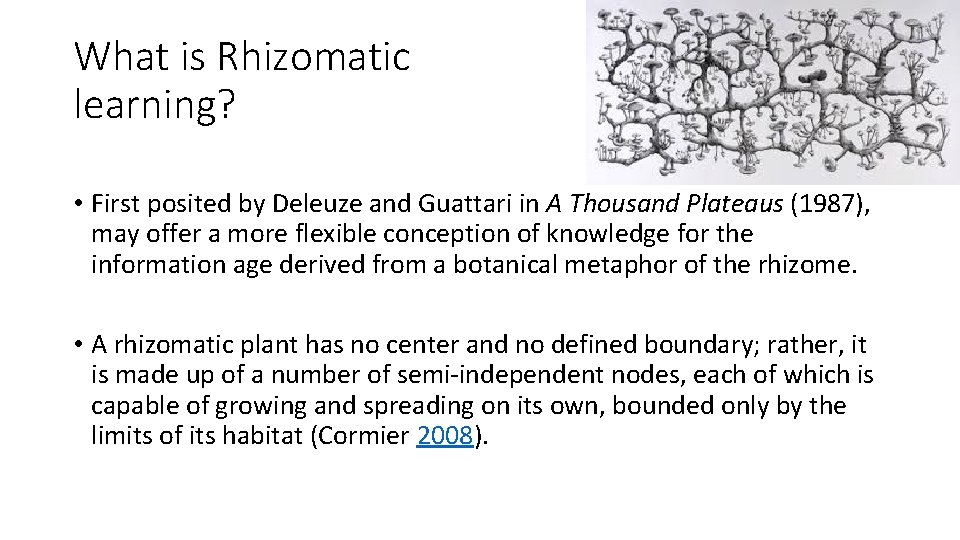 What is Rhizomatic learning?

• First posited by Deleuze and Guattari in A Thousand Plateaus (1987), may offer a more flexible conception of knowledge for the information age derived from a botanical metaphor of the rhizome.

• A rhizomatic plant has no center and no defined boundary; rather, it is made up of a number of semi-independent nodes, each of which is capable of growing and spreading on its own, bounded only by the limits of its habitat (Cormier 2008).